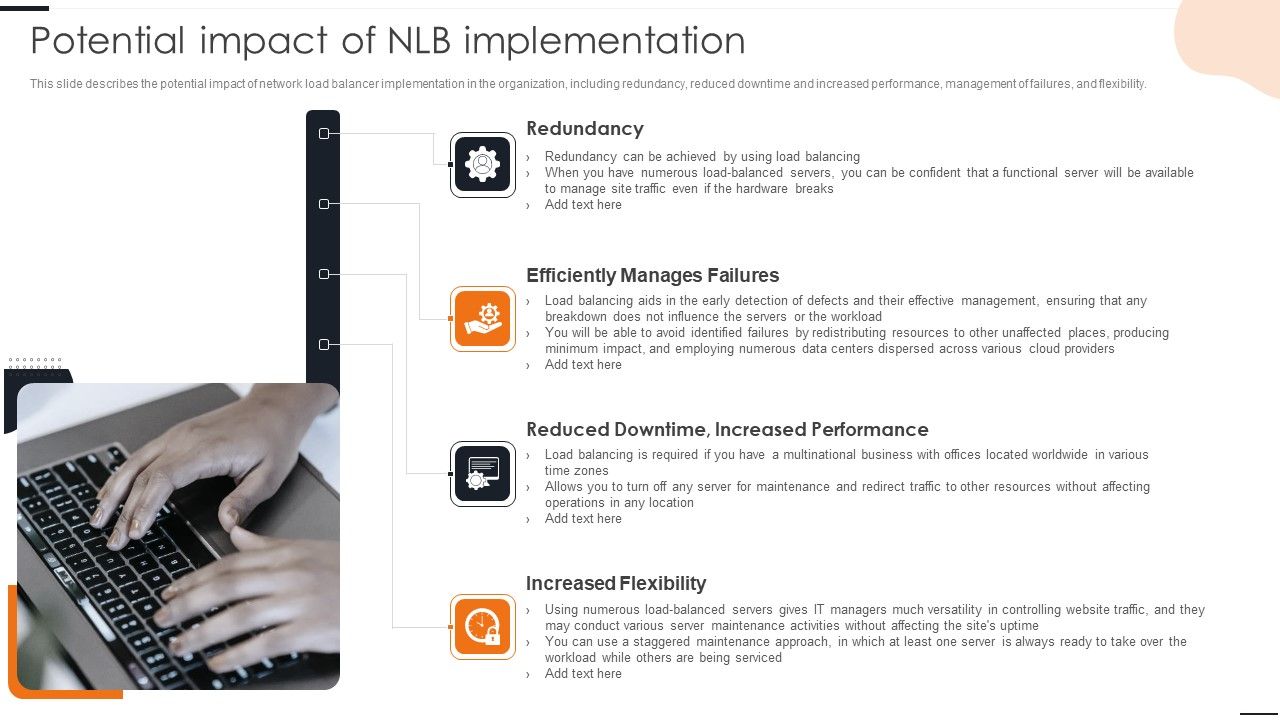 Potential impact of NLB implementation

This slide describes the potential impact of network load balancer implementation in the organization, including redundancy, reduced downtime and increased performance, management of failures, and flexibility.

Redundancy

› Redundancy can be achieved by using load balancing
› When you have numerous load-balanced servers, you can be confident that a functional server will be available to manage site traffic even if the hardware breaks
› Add text here

Efficiently Manages Failures

› Load balancing aids in the early detection of defects and their effective management, ensuring that any breakdown does not influence the servers or the workload
› You will be able to avoid identified failures by redistributing resources to other unaffected places, producing minimum impact, and employing numerous data centers dispersed across various cloud providers
› Add text here

Reduced Downtime, Increased Performance

› Load balancing is required if you have a multinational business with offices located worldwide in various time zones
› Allows you to turn off any server for maintenance and redirect traffic to other resources without affecting operations in any location
› Add text here

Increased Flexibility

› Using numerous load-balanced servers gives IT managers much versatility in controlling website traffic, and they may conduct various server maintenance activities without affecting the site's uptime
› You can use a staggered maintenance approach, in which at least one server is always ready to take over the workload while others are being serviced
› Add text here